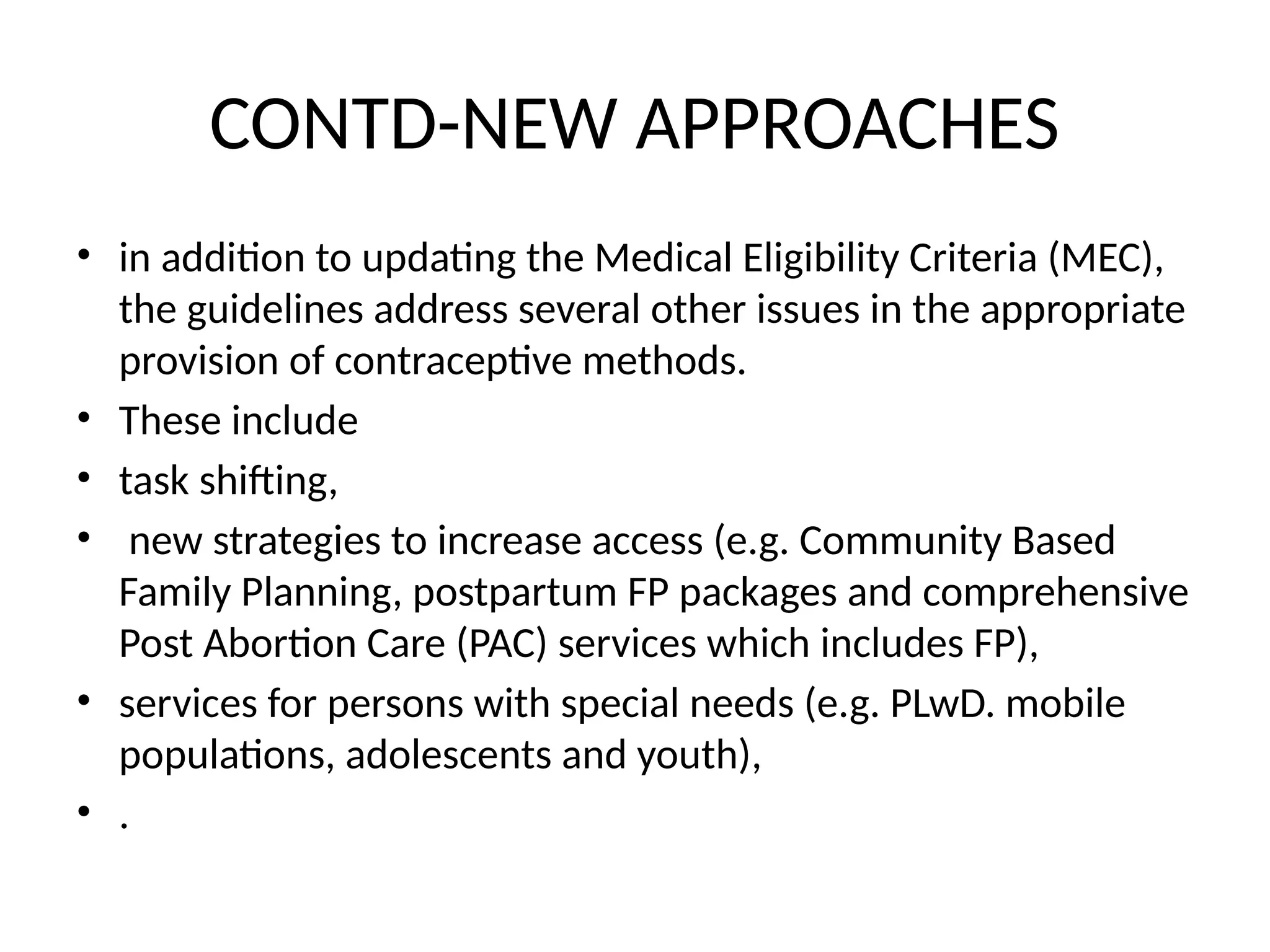 CONTD-NEW APPROACHES

• in addition to updating the Medical Eligibility Criteria (MEC), the guidelines address several other issues in the appropriate provision of contraceptive methods.
• These include
• task shifting,
• new strategies to increase access (e.g. Community Based Family Planning, postpartum FP packages and comprehensive Post Abortion Care (PAC) services which includes FP),
• services for persons with special needs (e.g. PLwD. mobile populations, adolescents and youth),
• .